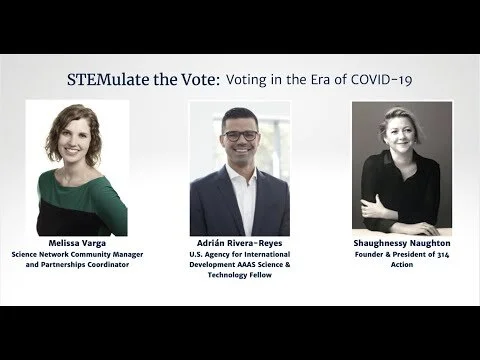 STEMulate the Vote: Voting in the Era of COVID-19

Melissa Varga
Science Network Community Manager and Partnerships Coordinator

Adrián Rivera-Reyes
U.S. Agency for International Development AAAS Science & Technology Fellow

Shaughnessy Naughton
Founder & President of 314 Action